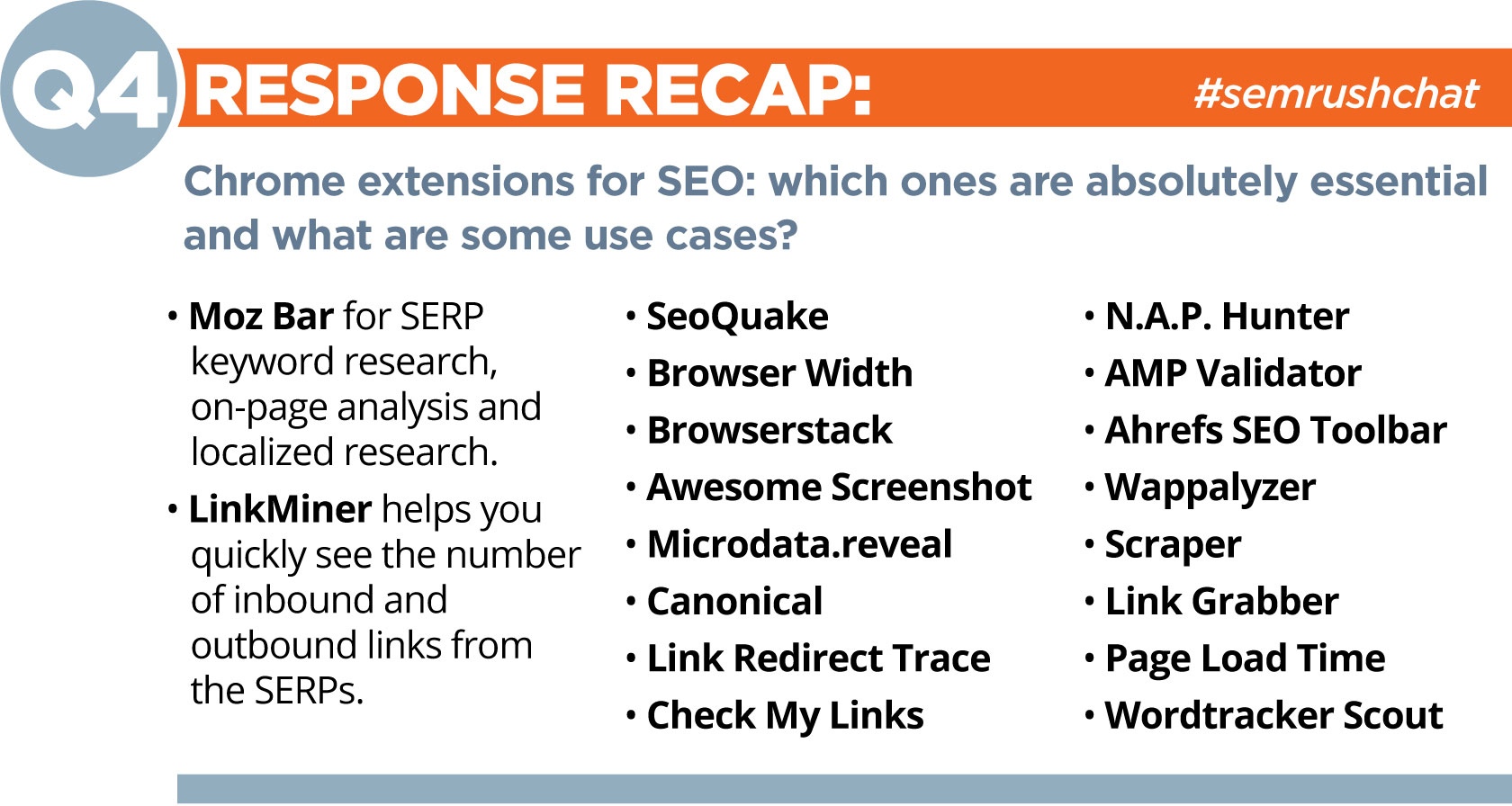 Q4 RESPONSE RECAP: #semrushchat

Chrome extensions for SEO: which ones are absolutely essential and what are some use cases?

• Moz Bar for SERP keyword research, on-page analysis and localized research.
• LinkMiner helps you quickly see the number of inbound and outbound links from the SERPs.

• SeoQuake
• Browser Width
• Browserstack
• Awesome Screenshot
• Microdata.reveal
• Canonical
• Link Redirect Trace
• Check My Links

• N.A.P. Hunter
• AMP Validator
• Ahrefs SEO Toolbar
• Wappalyzer
• Scraper
• Link Grabber
• Page Load Time
• Wordtracker Scout